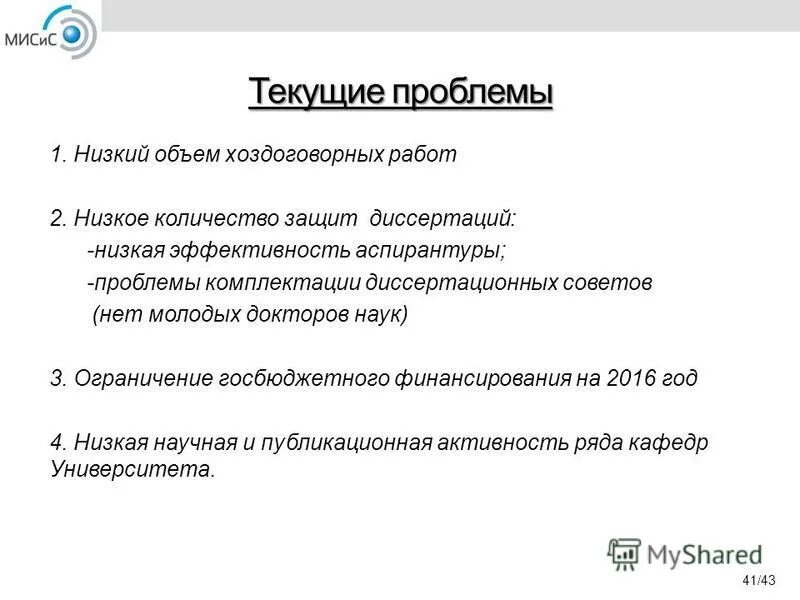 МИСиС

Текущие проблемы

1. Низкий объем хоздоговорных работ

2. Низкое количество защит диссертаций:
-низкая эффективность аспирантуры;
-проблемы комплектации диссертационных советов (нет молодых докторов наук)

3. Ограничение госбюджетного финансирования на 2016 год

4. Низкая научная и публикационная активность ряда кафедр Университета.

MyShared

41/43